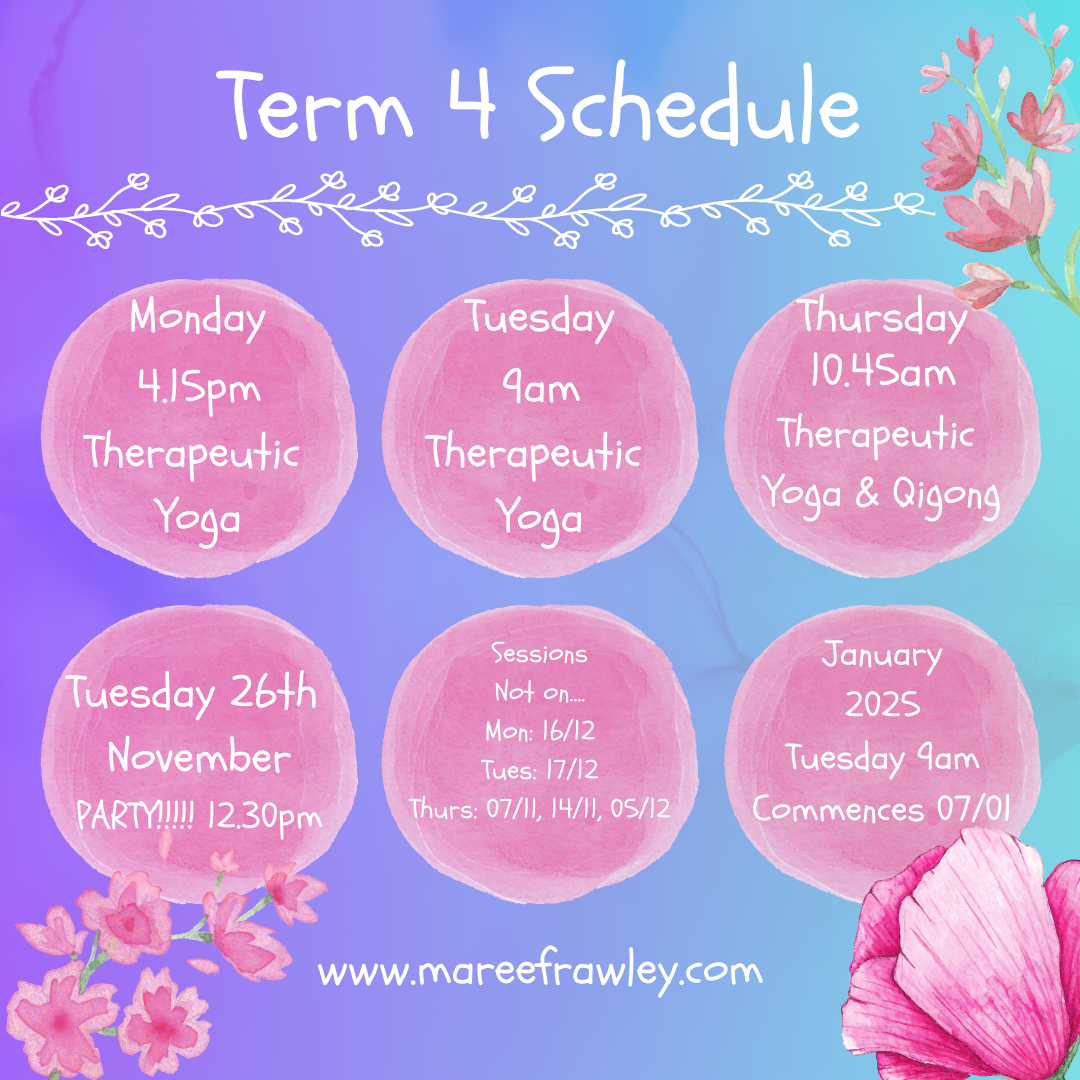 Term 4 Schedule

Monday
4.15pm
Therapeutic
Yoga

Tuesday
9am
Therapeutic
Yoga

Thursday
10.45am
Therapeutic
Yoga & Qigong

Tuesday 26th
November
PARTY!!!!! 12.30pm

Sessions
Not on....
Mon: 16/12
Tues: 17/12
Thurs: 07/11, 14/11, 05/12

January
2025
Tuesday 9am
Commences 07/01

www.mareefrawley.com